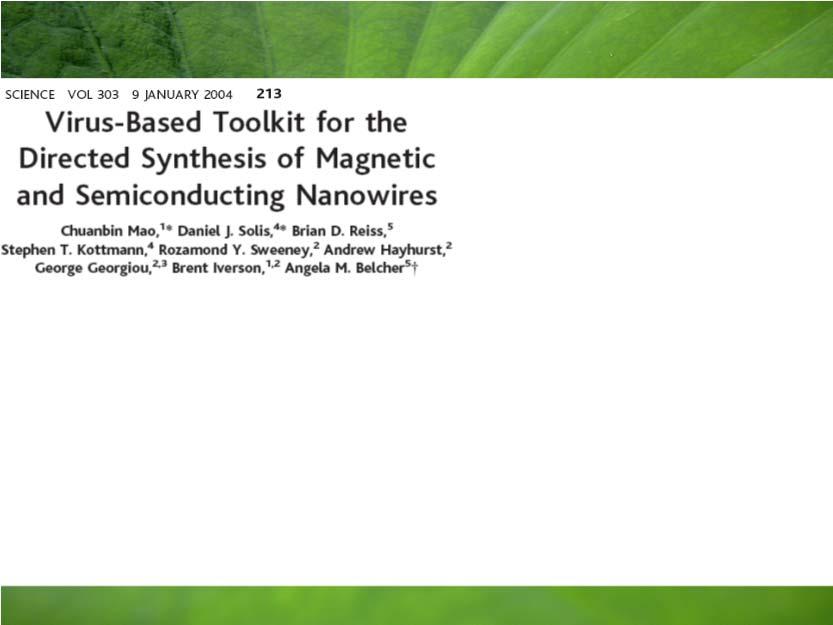 SCIENCE VOL 303 9 JANUARY 2004 213

Virus-Based Toolkit for the Directed Synthesis of Magnetic and Semiconducting Nanowires

Chuanbin Mao,$^{1*}$ Daniel J. Solis,$^{4*}$ Brian D. Reiss,$^{5}$ Stephen T. Kottmann,$^{4}$ Rozamond Y. Sweeney,$^{2}$ Andrew Hayhurst,$^{2}$ George Georgiou,$^{2,3}$ Brent Iverson,$^{1,2}$ Angela M. Belcher$^{5}$†